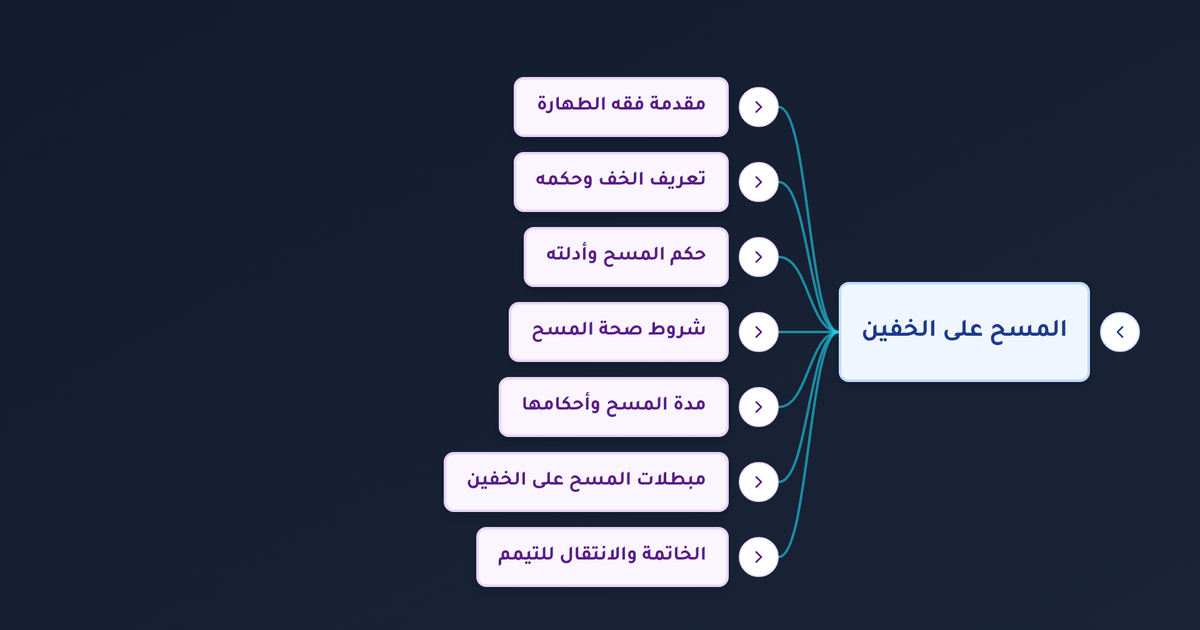 المسح على الخفين

مقدمة فقه الطهارة

تعريف الخف وحكمه

حكم المسح وأدلته

شروط صحة المسح

مدة المسح وأحكامها

مبطلات المسح على الخفين

الخاتمة والانتقال للتيمم